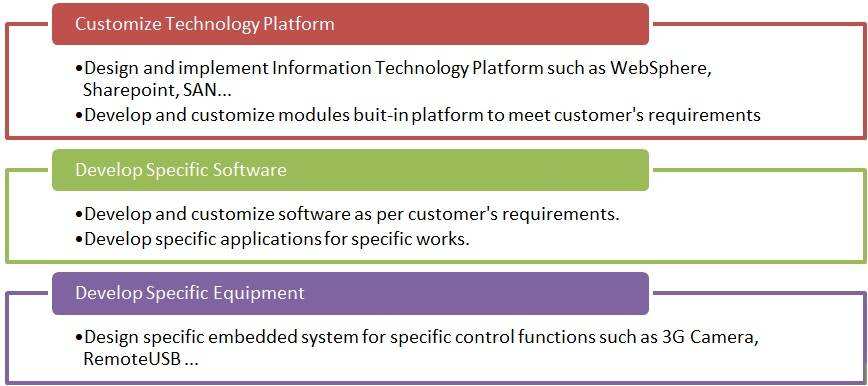 Customize Technology Platform

•Design and implement Information Technology Platform such as WebSphere, Sharepoint, SAN...
•Develop and customize modules buit-in platform to meet customer's requirements

Develop Specific Software

•Develop and customize software as per customer's requirements.
•Develop specific applications for specific works.

Develop Specific Equipment

•Design specific embedded system for specific control functions such as 3G Camera, RemoteUSB ...